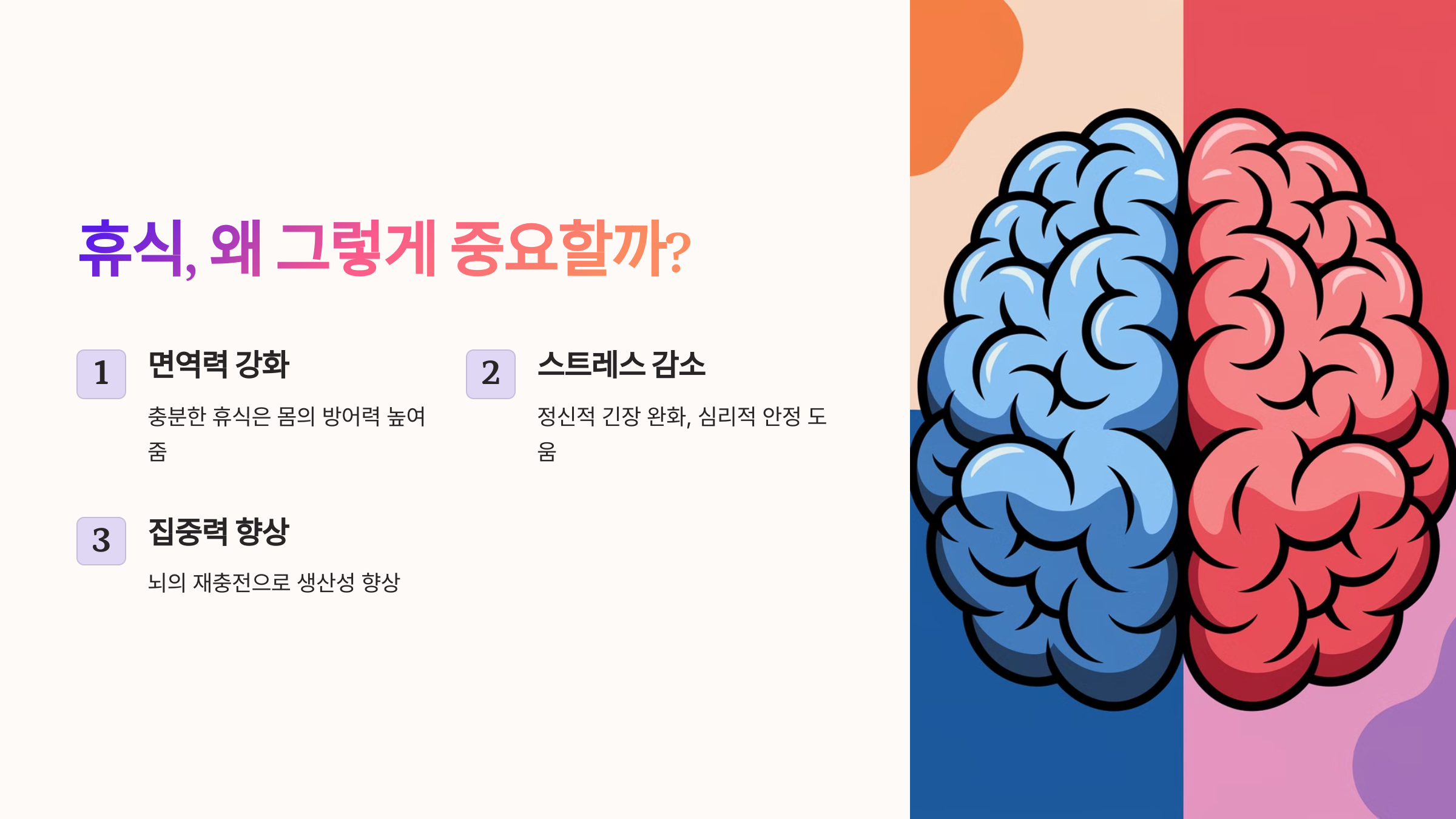 휴식, 왜 그렇게 중요할까?

1

면역력 강화

충분한 휴식은 몸의 방어력 높여줌

2

스트레스 감소

정신적 긴장 완화, 심리적 안정 도움

3

집중력 향상

뇌의 재충전으로 생산성 향상